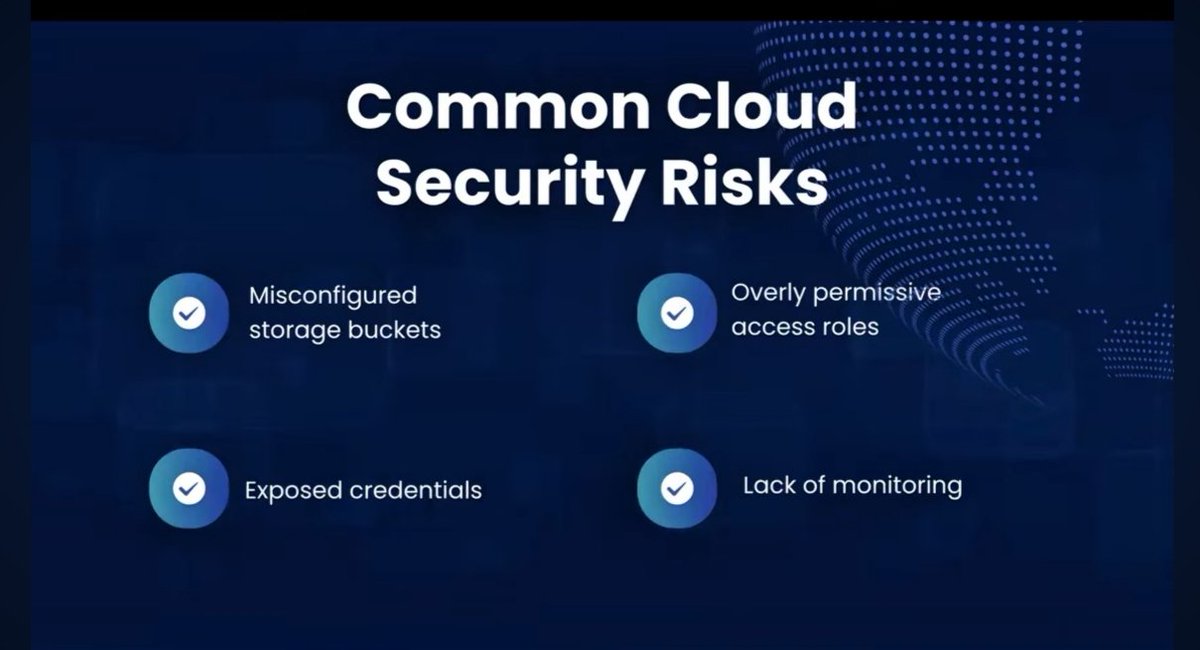 Common Cloud Security Risks

Misconfigured storage buckets

Overly permissive access roles

Exposed credentials

Lack of monitoring